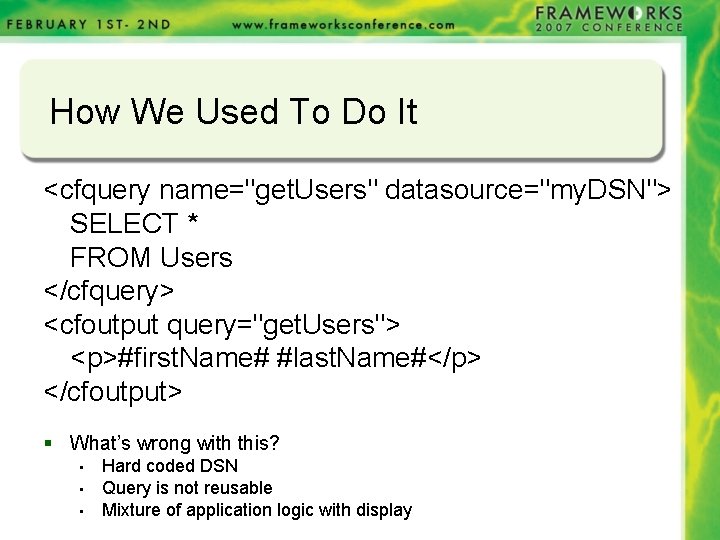 FEBRUARY 1ST- 2ND

www.frameworksconference.com

FRAMEWORKS
2007 CONFERENCE

How We Used To Do It

<cfquery name="getUsers" datasource="myDSN">
SELECT *
FROM Users
</cfquery>
<cfoutput query="getUsers">
<p>#firstName# #lastName#</p>
</cfoutput>

• What's wrong with this?
• Hard coded DSN
• Query is not reusable
• Mixture of application logic with display